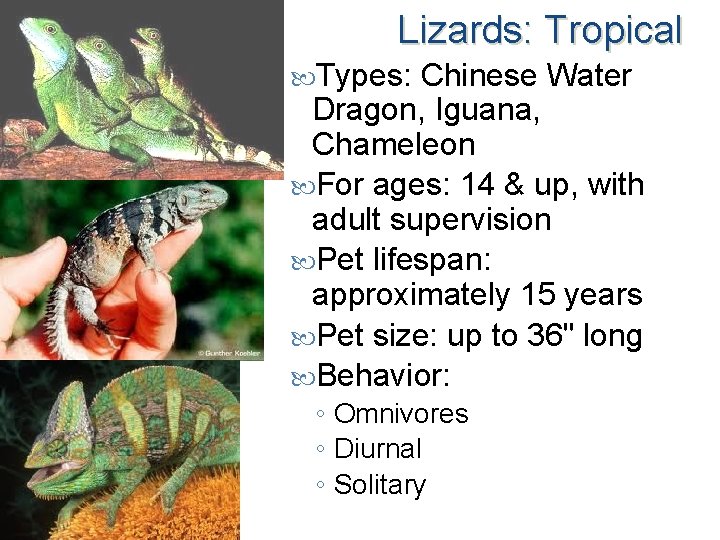 Lizards: Tropical

Types: Chinese Water Dragon, Iguana, Chameleon

For ages: 14 & up, with adult supervision

Pet lifespan: approximately 15 years

Pet size: up to 36" long

Behavior:
◦ Omnivores
◦ Diurnal
◦ Solitary

© Gunther Koehler